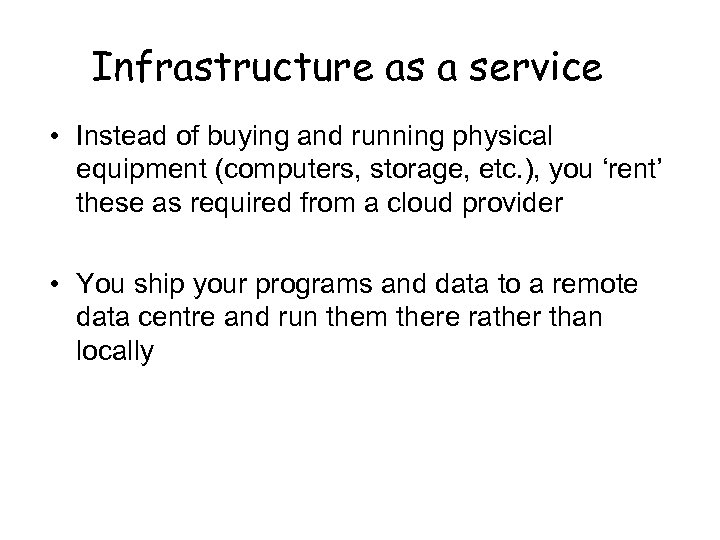 Infrastructure as a service

• Instead of buying and running physical equipment (computers, storage, etc.), you ‘rent’ these as required from a cloud provider

• You ship your programs and data to a remote data centre and run them there rather than locally